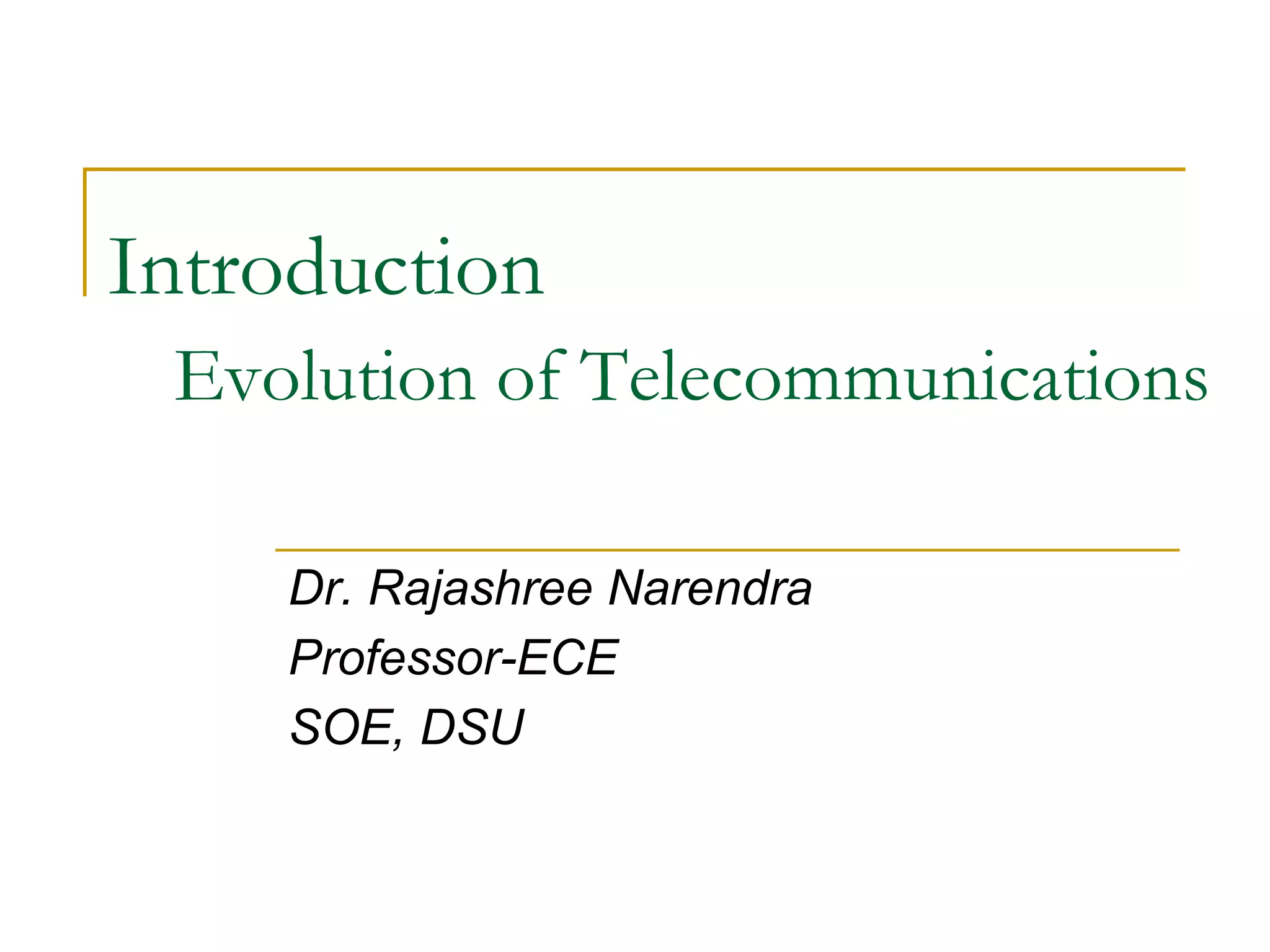 Introduction
Evolution of Telecommunications

Dr. Rajashree Narendra
Professor-ECE
SOE, DSU